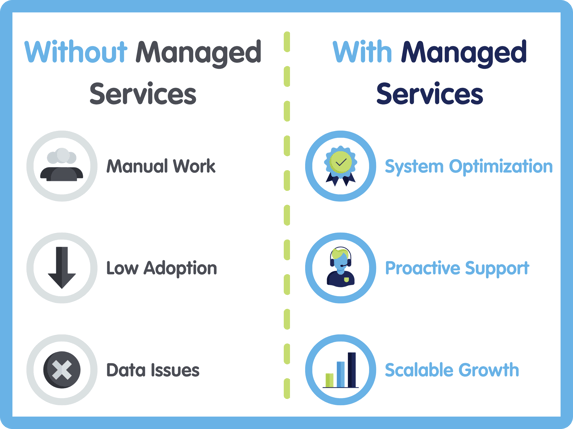 Without Managed Services

Manual Work

Low Adoption

Data Issues

With Managed Services

System Optimization

Proactive Support

Scalable Growth